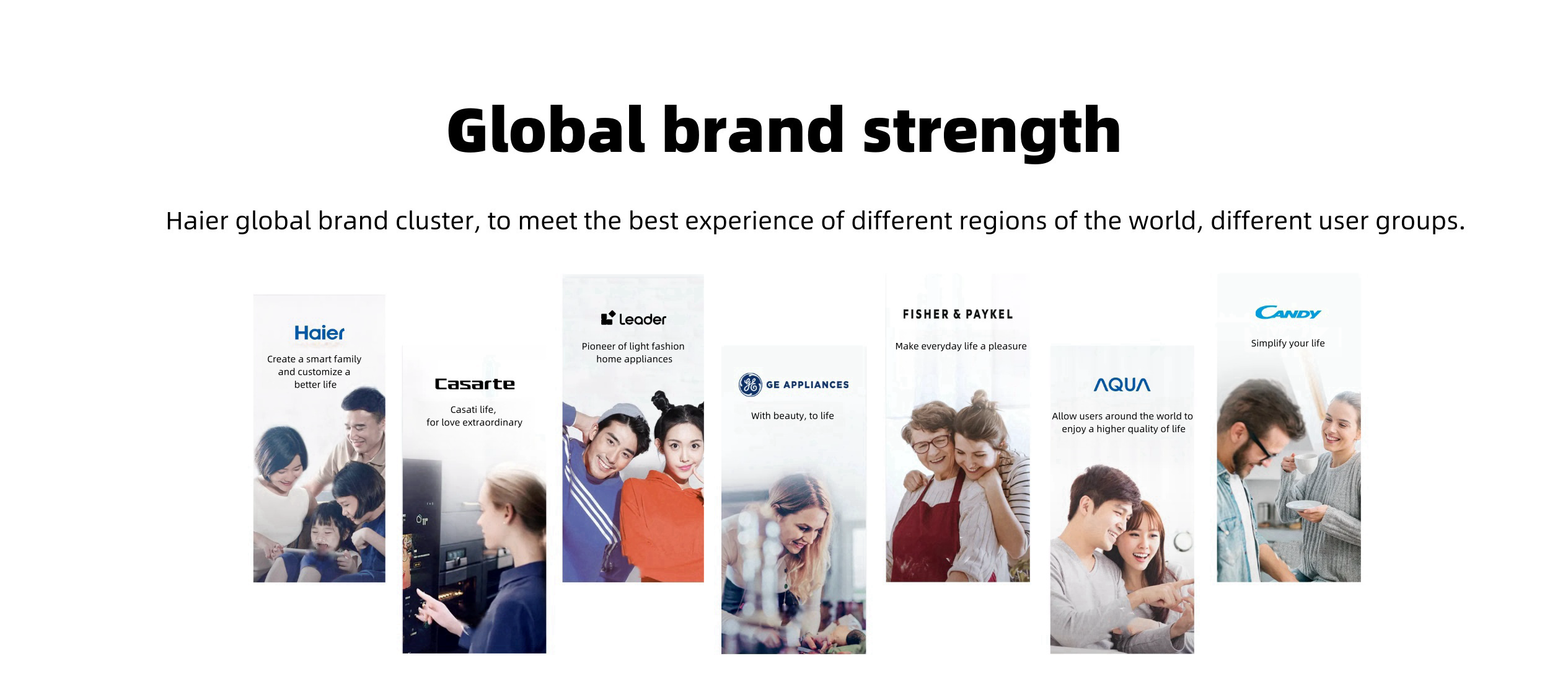 Global brand strength

Haier global brand cluster, to meet the best experience of different regions of the world, different user groups.

Haier
Create a smart family and customize a better life

Casarte
Casati life, for love extraordinary

Leader
Pioneer of light fashion home appliances

GE APPLIANCES
With beauty, to life

FISHER & PAYKEL
Make everyday life a pleasure

AQUA
Allow users around the world to enjoy a higher quality of life

CANDY
Simplify your life